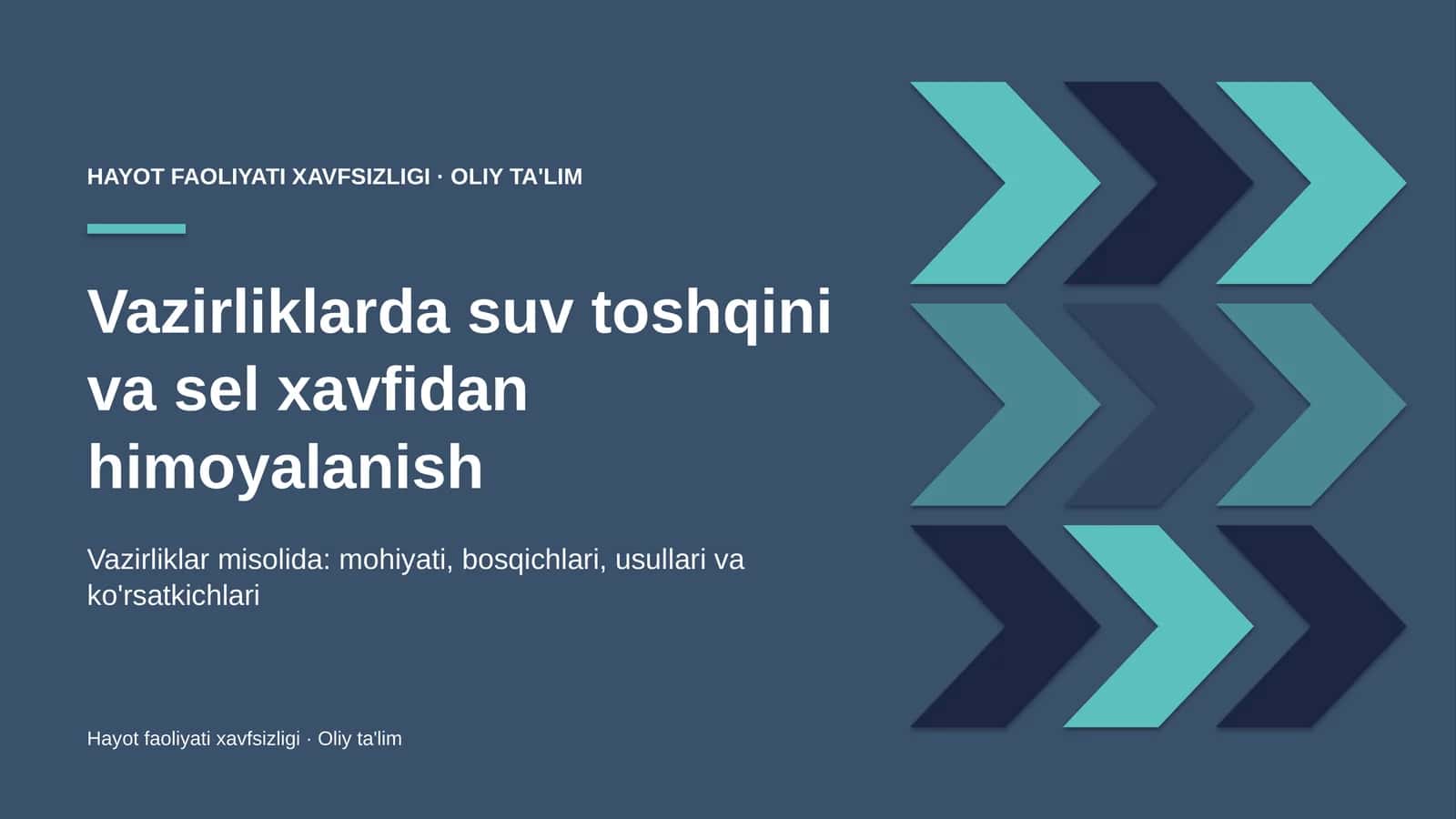 HAYOT FAOLIYATI XAVFSIZLIGI · OLIY TA'LIM

Vazirliklarda suv toshqini va sel xavfidan himoyalanish

Vazirliklar misolida: mohiyati, bosqichlari, usullari va ko'rsatkichlari

Hayot faoliyati xavfsizligi · Oliy ta'lim